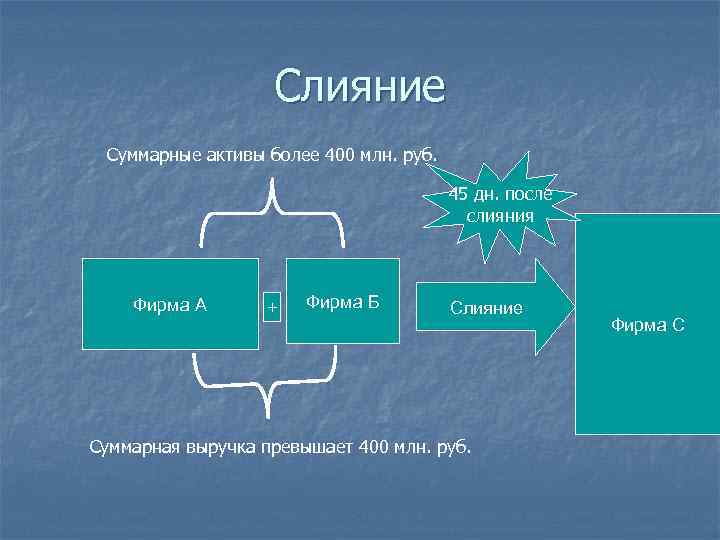 Слияние

Суммарные активы более 400 млн. руб.

45 дн. после слияния

Фирма А

+

Фирма Б

Слияние

Фирма С

Суммарная выручка превышает 400 млн. руб.